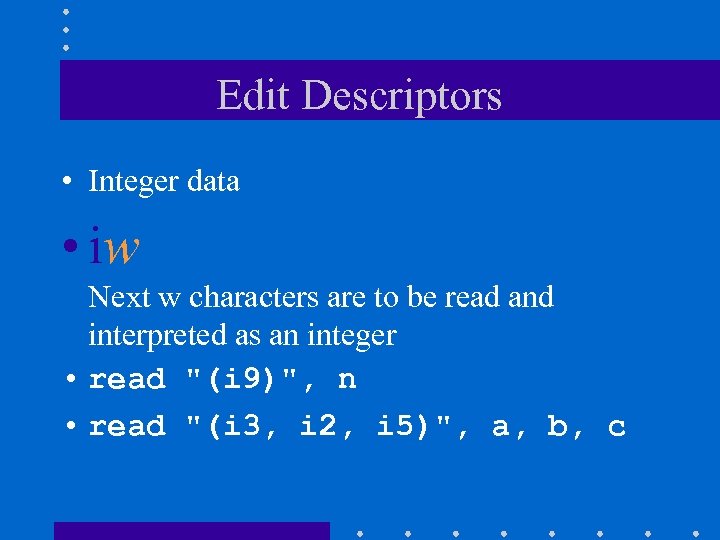 Edit Descriptors

• Integer data

• iw

Next w characters are to be read and interpreted as an integer

• read "(i9)", n

• read "(i3, i2, i5)", a, b, c